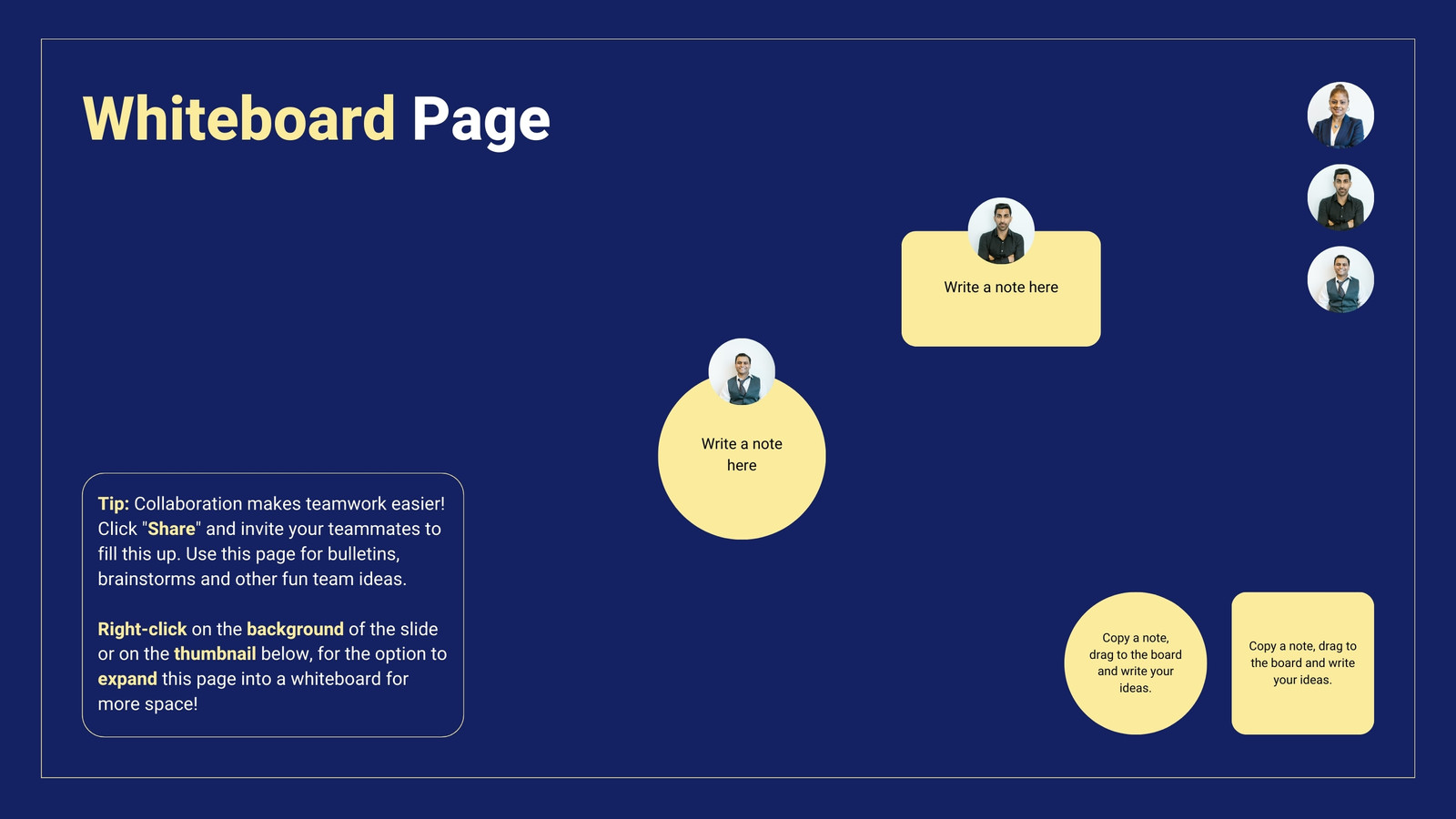 Whiteboard Page

Write a note here

Write a note here

Tip: Collaboration makes teamwork easier! Click "Share" and invite your teammates to fill this up. Use this page for bulletins, brainstorms and other fun team ideas.

Right-click on the background of the slide or on the thumbnail below, for the option to expand this page into a whiteboard for more space!

Copy a note, drag to the board and write your ideas.

Copy a note, drag to the board and write your ideas.